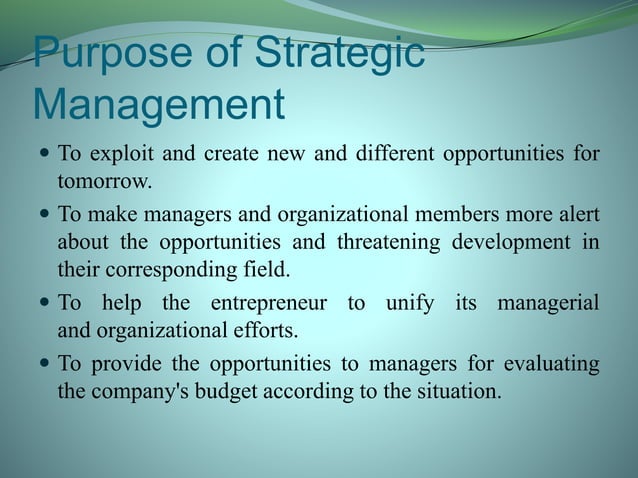 Purpose of Strategic Management

- To exploit and create new and different opportunities for tomorrow.
- To make managers and organizational members more alert about the opportunities and threatening development in their corresponding field.
- To help the entrepreneur to unify its managerial and organizational efforts.
- To provide the opportunities to managers for evaluating the company's budget according to the situation.